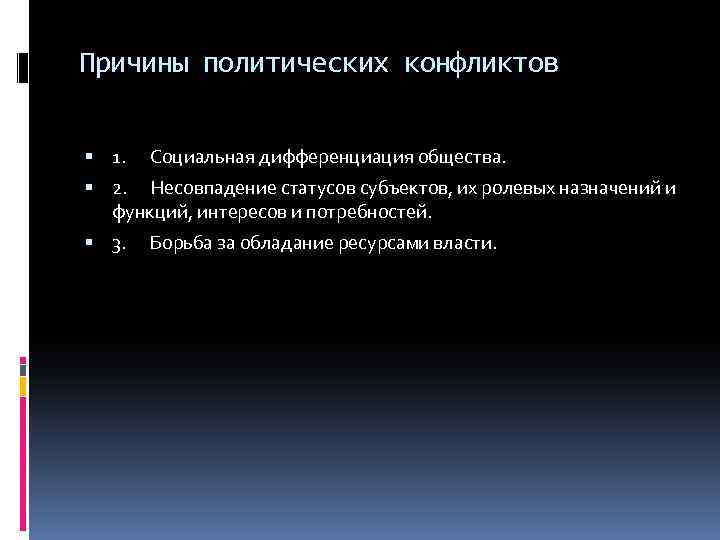 Причины политических конфликтов

1. Социальная дифференциация общества.

2. Несовпадение статусов субъектов, их ролевых назначений и функций, интересов и потребностей.

3. Борьба за обладание ресурсами власти.